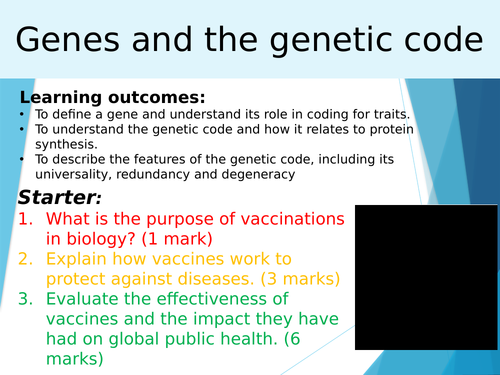 Genes and the genetic code

Learning outcomes:
• To define a gene and understand its role in coding for traits.
• To understand the genetic code and how it relates to protein synthesis.
• To describe the features of the genetic code, including its universality, redundancy and degeneracy

Starter:
1. What is the purpose of vaccinations in biology? (1 mark)
2. Explain how vaccines work to protect against diseases. (3 marks)
3. Evaluate the effectiveness of vaccines and the impact they have had on global public health. (6 marks)